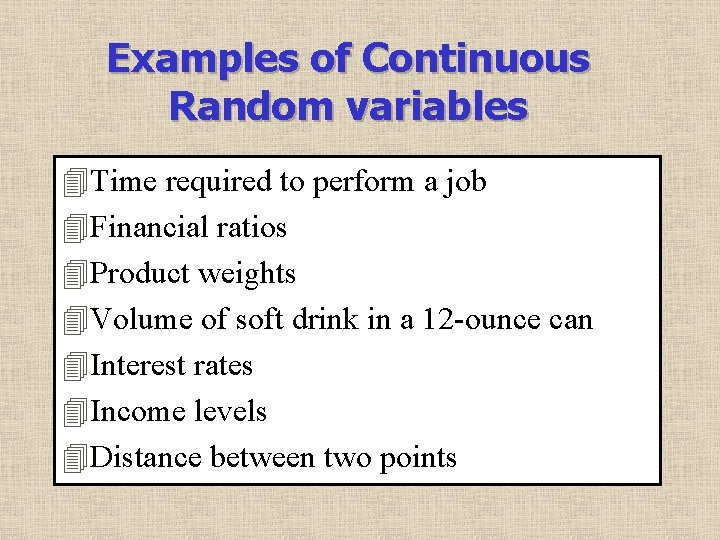 Examples of Continuous Random variables

Time required to perform a job
Financial ratios
Product weights
Volume of soft drink in a 12-ounce can
Interest rates
Income levels
Distance between two points